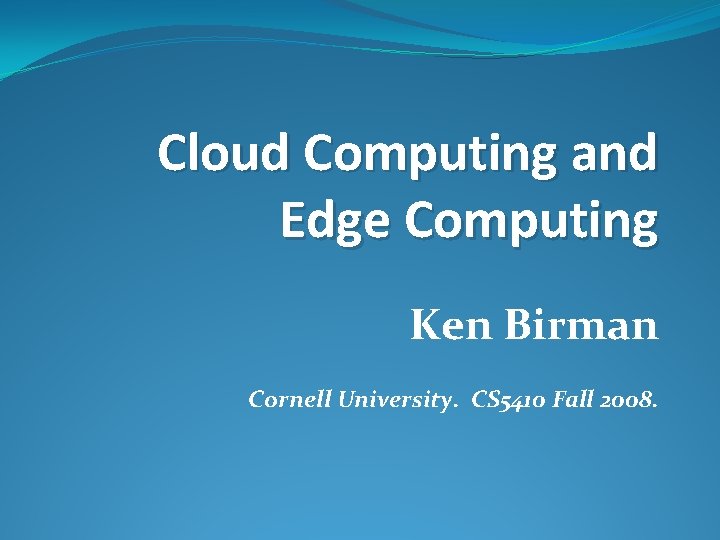 Cloud Computing and Edge Computing

Ken Birman

Cornell University. CS5410 Fall 2008.